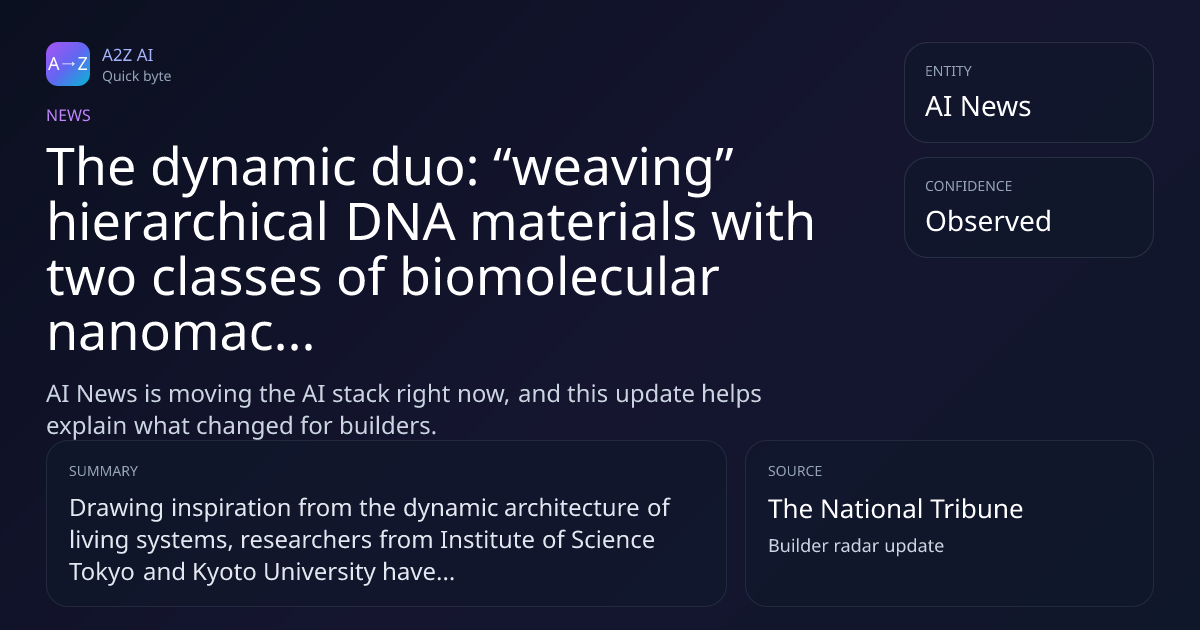 A→Z

A2Z AI
Quick byte

NEWS

The dynamic duo: “weaving” hierarchical DNA materials with two classes of biomolecular nanomac...

AI News is moving the AI stack right now, and this update helps explain what changed for builders.

ENTITY
AI News

CONFIDENCE
Observed

SUMMARY
Drawing inspiration from the dynamic architecture of living systems, researchers from Institute of Science Tokyo and Kyoto University have...

SOURCE
The National Tribune
Builder radar update